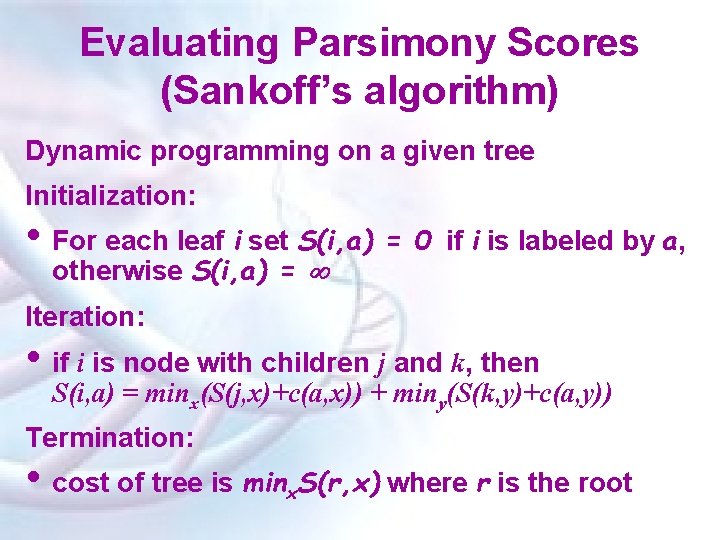 Evaluating Parsimony Scores (Sankoff's algorithm)

Dynamic programming on a given tree

Initialization:

• For each leaf $i$ set $S(i,a) = 0$ if $i$ is labeled by $a$, otherwise $S(i,a) = \infty$

Iteration:

• if $i$ is node with children $j$ and $k$, then $S(i,a) = min_x(S(j,x)+c(a,x)) + min_y(S(k,y)+c(a,y))$

Termination:

• cost of tree is $min_x S(r,x)$ where $r$ is the root